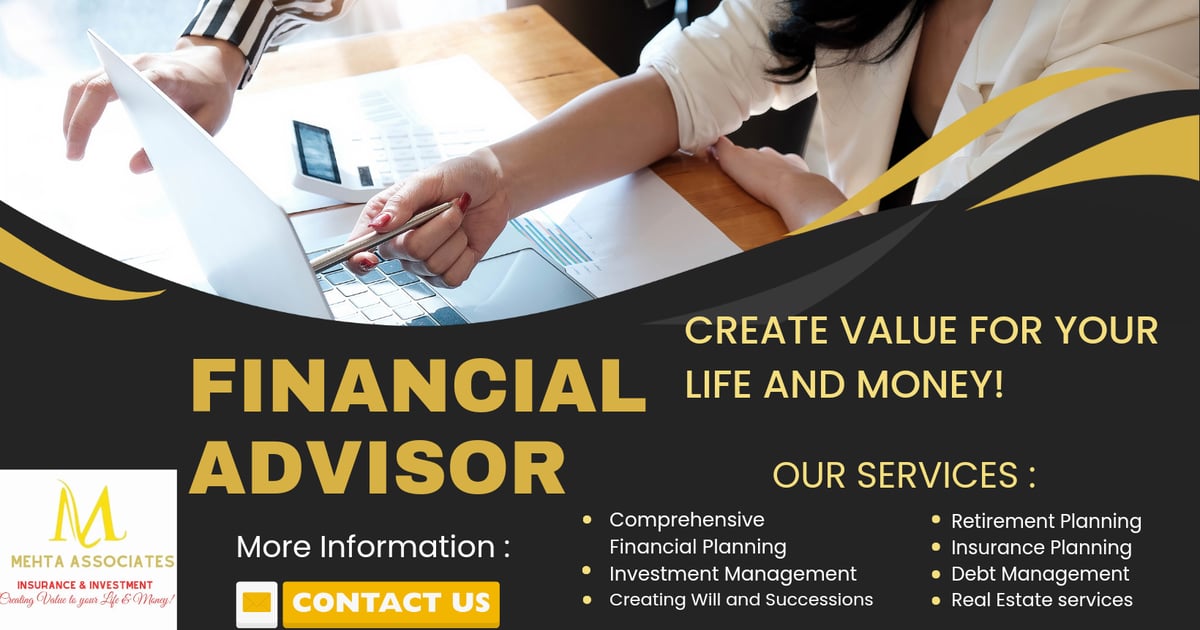 FINANCIAL ADVISOR

CREATE VALUE FOR YOUR LIFE AND MONEY!

OUR SERVICES :

- Comprehensive Financial Planning
- Investment Management
- Creating Will and Successions
- Retirement Planning
- Insurance Planning
- Debt Management
- Real Estate services

M
MEHTA ASSOCIATES
INSURANCE & INVESTMENT
Creating Value to your Life & Money!

More Information :

CONTACT US